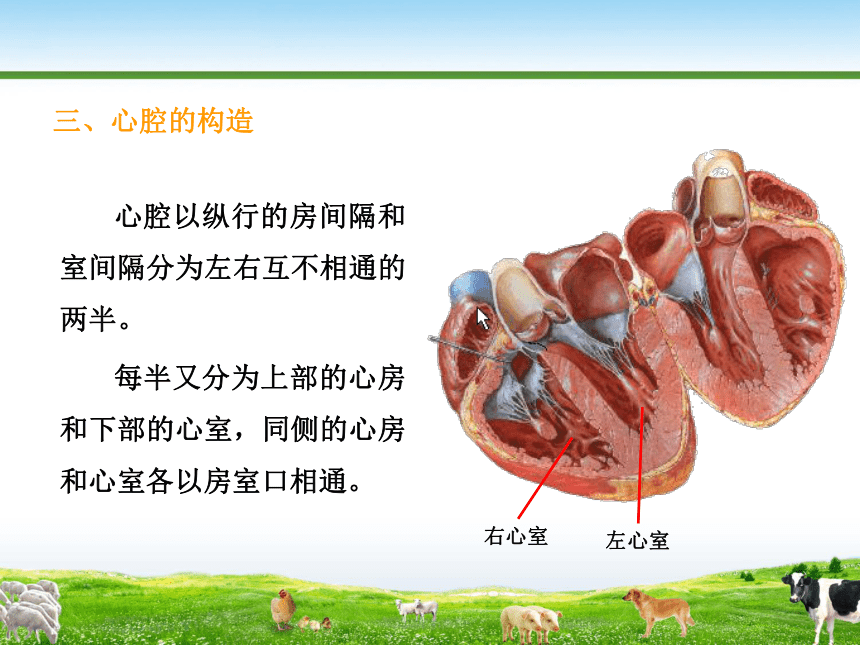 三、心腔的构造

心腔以纵行的房间隔和室间隔分为左右互不相通的两半。

每半又分为上部的心房和下部的心室，同侧的心房和心室各以房室口相通。

右心室

左心室